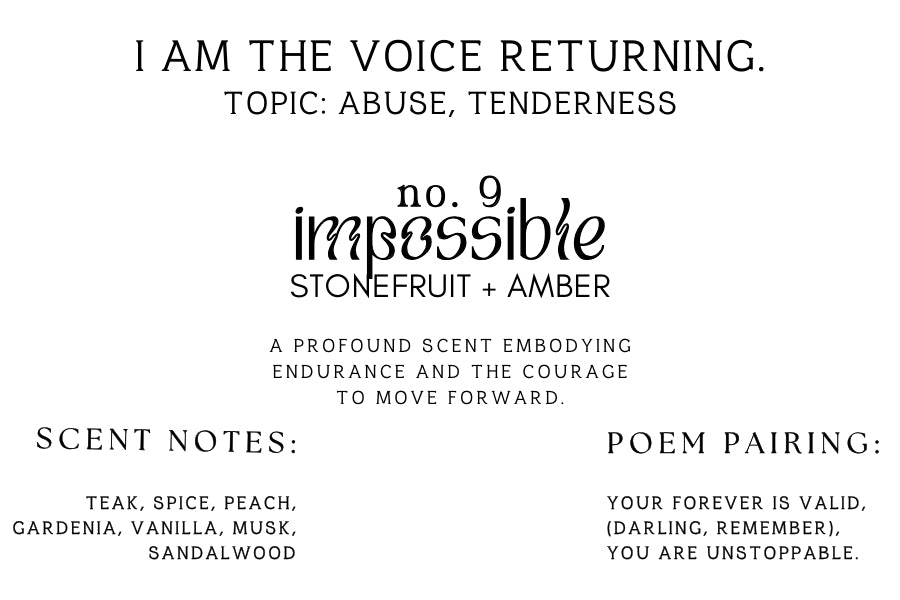 I AM THE VOICE RETURNING.
TOPIC: ABUSE, TENDERNESS

no. 9
impossible
STONEFRUIT + AMBER

A PROFOUND SCENT EMBODYING ENDURANCE AND THE COURAGE TO MOVE FORWARD.

SCENT NOTES:

TEAK, SPICE, PEACH, GARDENIA, VANILLA, MUSK, SANDALWOOD

POEM PAIRING:

YOUR FOREVER IS VALID, (DARLING, REMEMBER), YOU ARE UNSTOPPABLE.